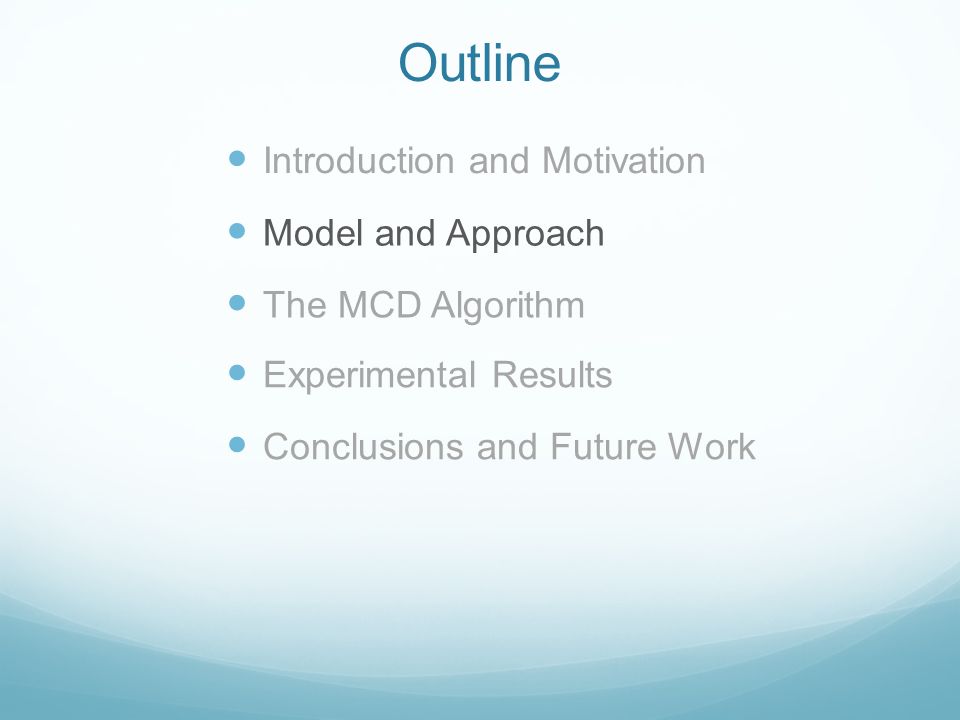 Outline

- Introduction and Motivation
- Model and Approach
- The MCD Algorithm
- Experimental Results
- Conclusions and Future Work